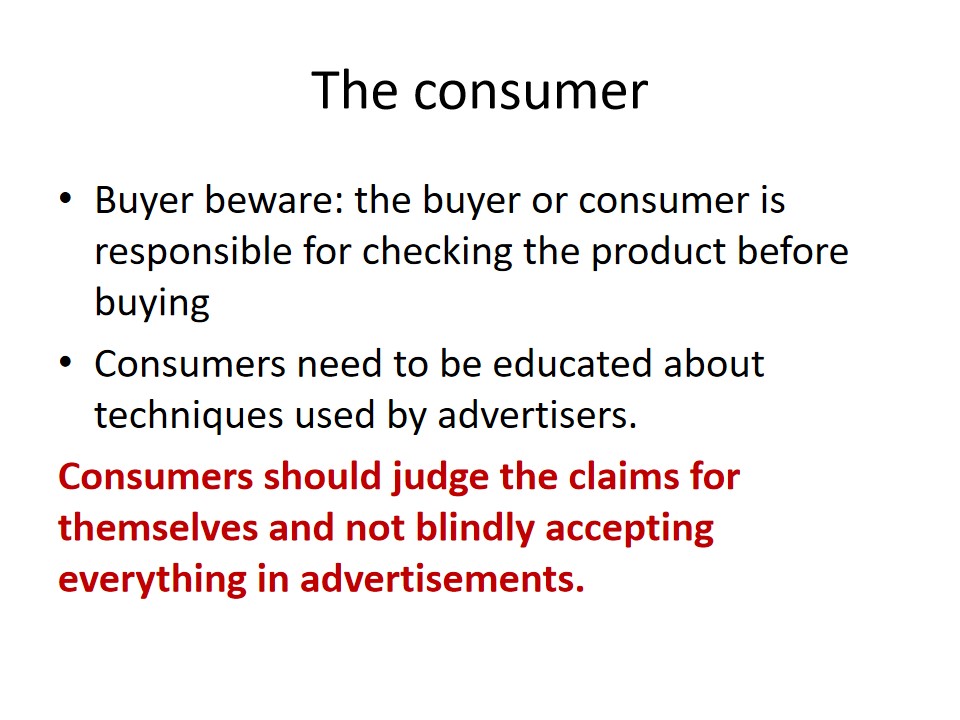 The consumer

• Buyer beware: the buyer or consumer is responsible for checking the product before buying
• Consumers need to be educated about techniques used by advertisers.

Consumers should judge the claims for themselves and not blindly accepting everything in advertisements.